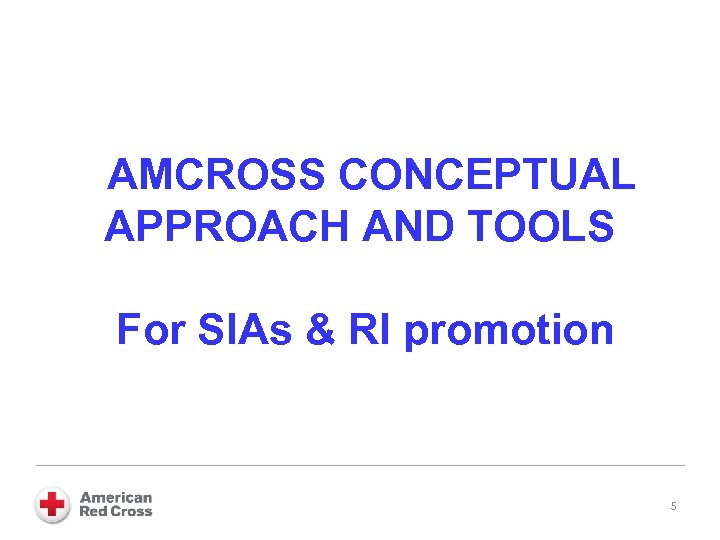 AMCROSS CONCEPTUAL APPROACH AND TOOLS

For SIAs & RI promotion

American Red Cross

5